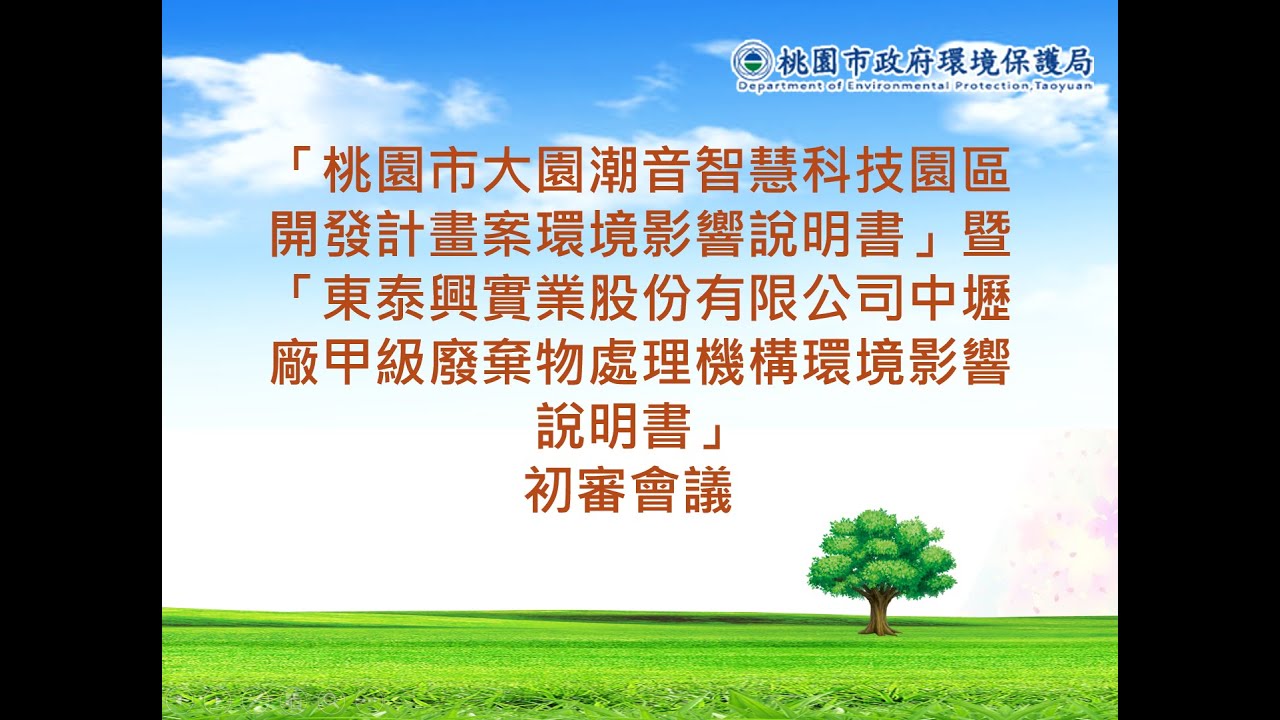 桃園市政府環境保護局
Department of Environmental Protection,Taoyuan

「桃園市大園潮音智慧科技園區開發計畫案環境影響說明書」暨「東泰興實業股份有限公司中壢廠甲級廢棄物處理機構環境影響說明書」
初審會議